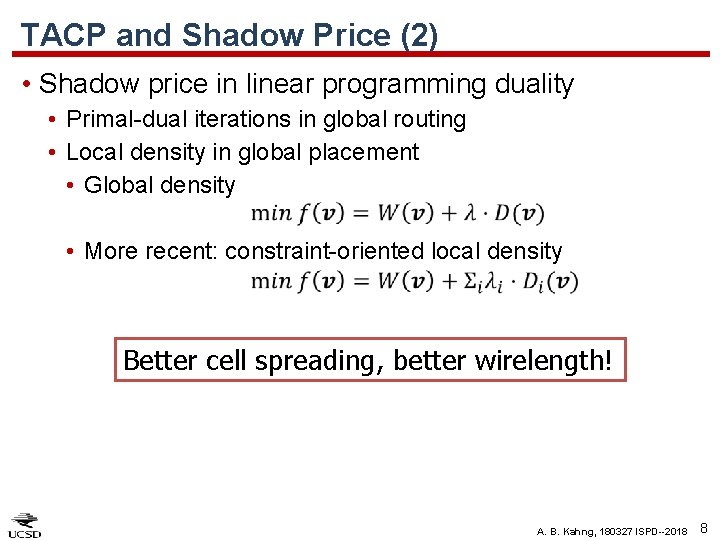 TACP and Shadow Price (2)

• Shadow price in linear programming duality
• Primal-dual iterations in global routing
• Local density in global placement
• Global density

$\min f(\boldsymbol{v}) = W(\boldsymbol{v}) + \lambda \cdot D(\boldsymbol{v})$

• More recent: constraint-oriented local density

$\min f(\boldsymbol{v}) = W(\boldsymbol{v}) + \Sigma_i \lambda_i \cdot D_i(\boldsymbol{v})$

Better cell spreading, better wirelength!

UCSD

A. B. Kahng, 180327 ISPD--2018 8